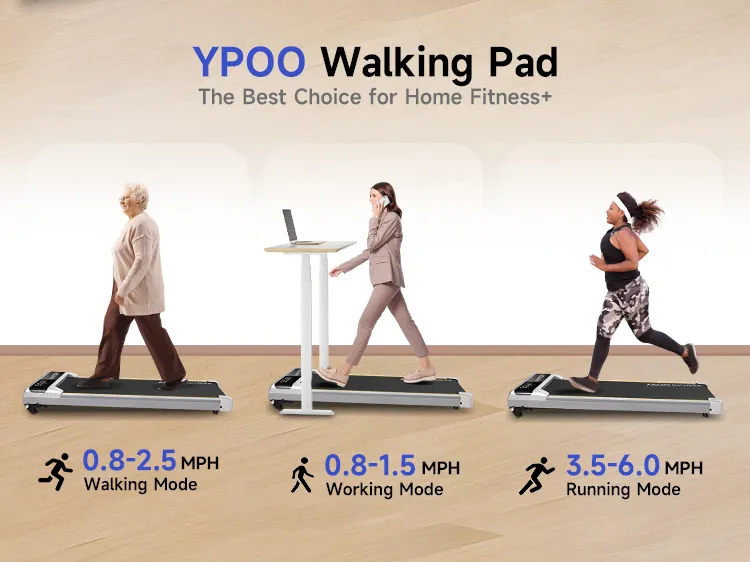 YPOO Walking Pad
The Best Choice for Home Fitness+

0.8-2.5 MPH
Walking Mode

0.8-1.5 MPH
Working Mode

3.5-6.0 MPH
Running Mode